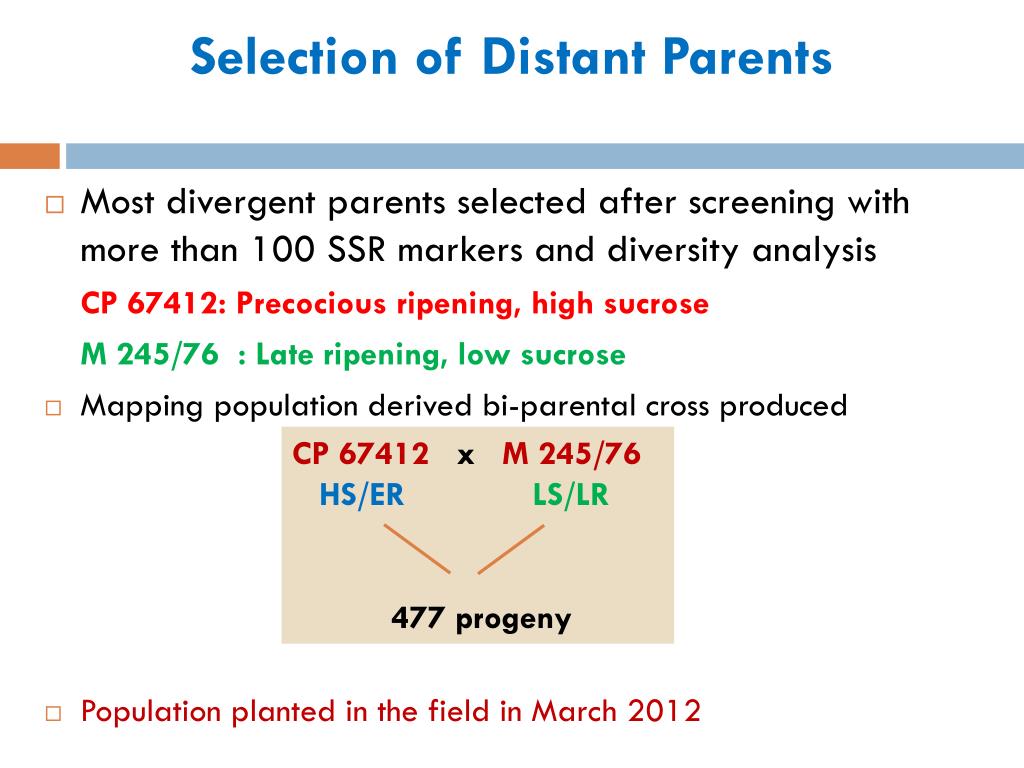 Selection of Distant Parents

□ Most divergent parents selected after screening with more than 100 SSR markers and diversity analysis

CP 67412: Precocious ripening, high sucrose

M 245/76 : Late ripening, low sucrose

□ Mapping population derived bi-parental cross produced

CP 67412 x M 245/76
HS/ER LS/LR

477 progeny

□ Population planted in the field in March 2012